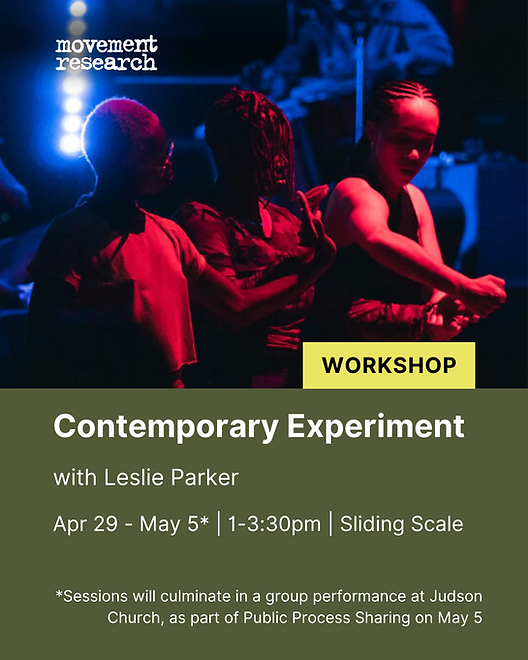 movement research

WORKSHOP

Contemporary Experiment

with Leslie Parker

Apr 29 - May 5* | 1-3:30pm | Sliding Scale

*Sessions will culminate in a group performance at Judson Church, as part of Public Process Sharing on May 5